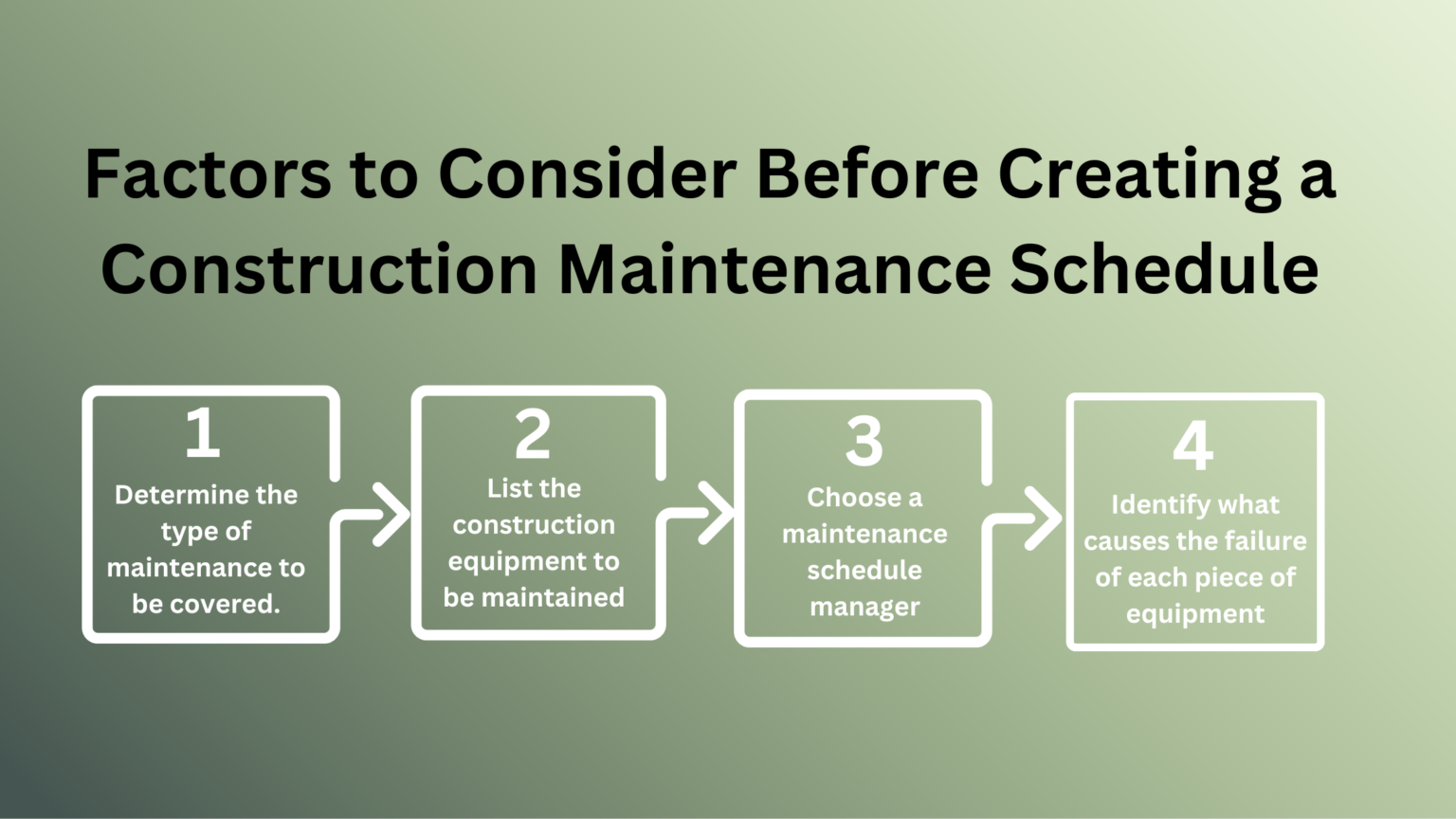 Factors to Consider Before Creating a Construction Maintenance Schedule

1
Determine the type of maintenance to be covered.

2
List the construction equipment to be maintained

3
Choose a maintenance schedule manager

4
Identify what causes the failure of each piece of equipment